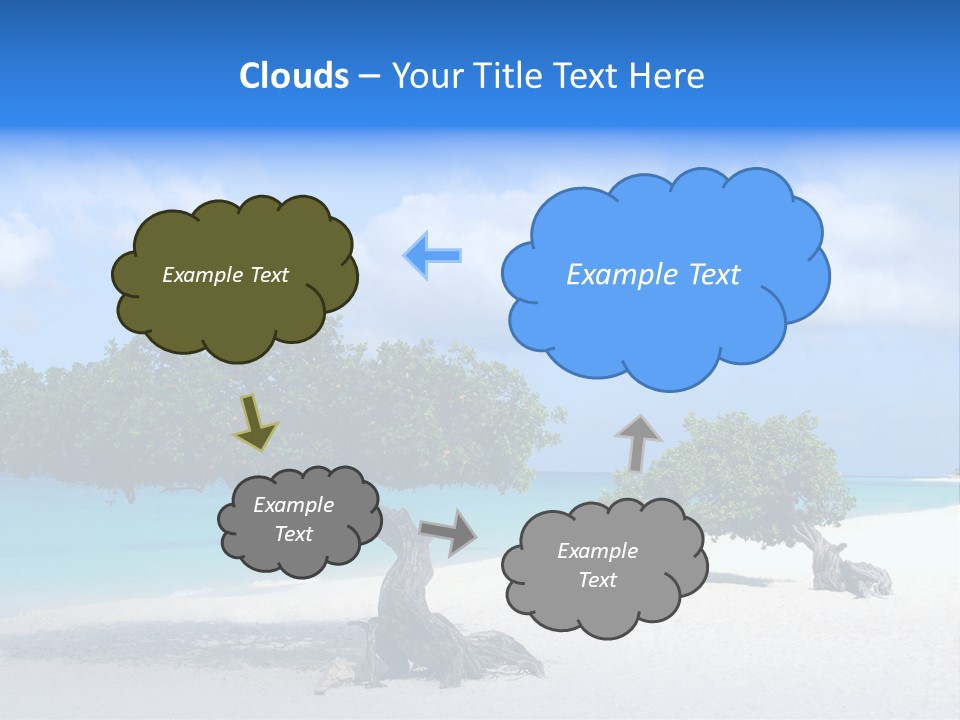 Clouds – Your Title Text Here

Example Text

Example Text

Example Text

Example Text